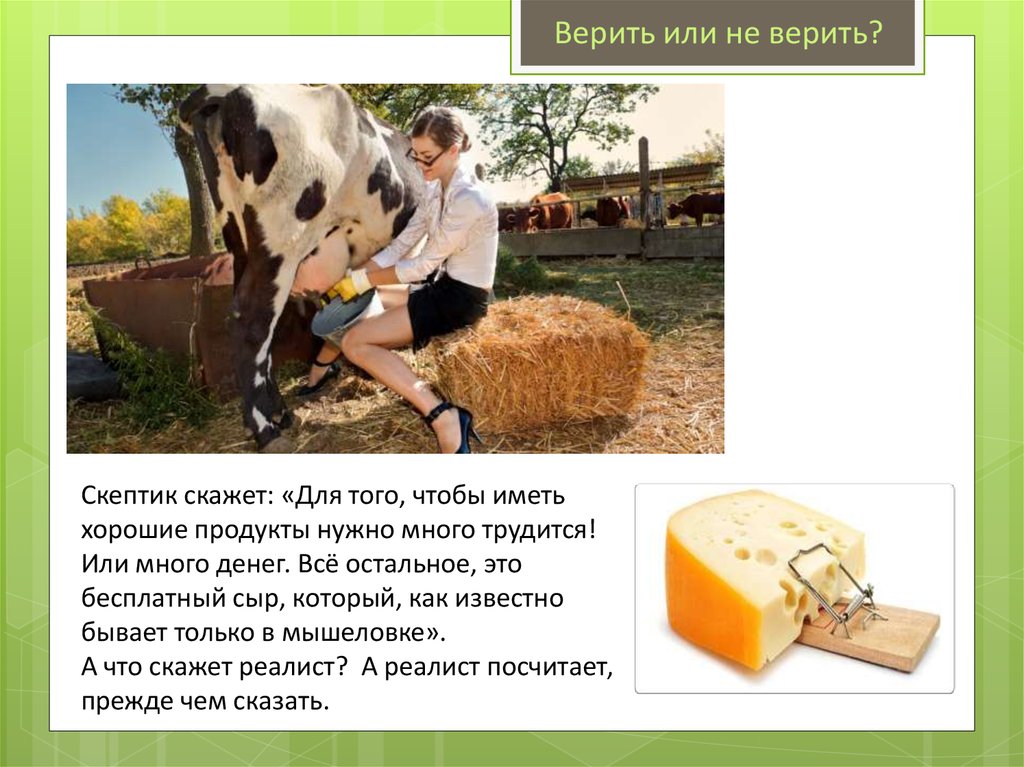 Верить или не верить?

Скептик скажет: «Для того, чтобы иметь хорошие продукты нужно много трудится! Или много денег. Всё остальное, это бесплатный сыр, который, как известно бывает только в мышеловке».
А что скажет реалист? А реалист посчитает, прежде чем сказать.